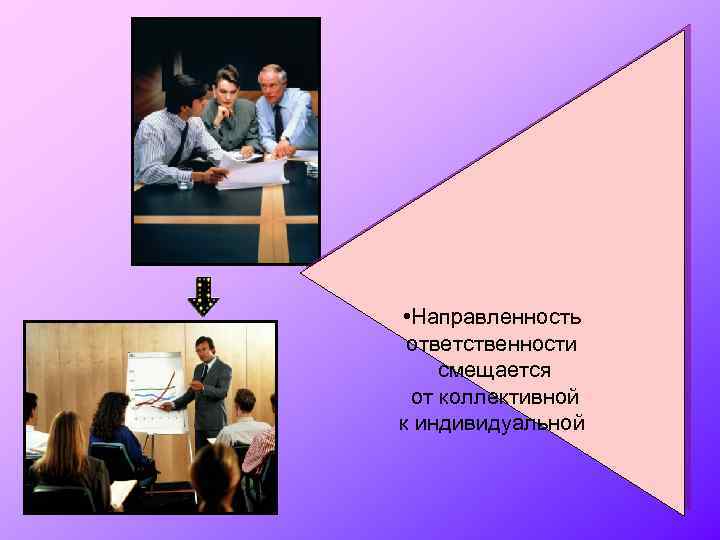 •Направленность ответственности смещается от коллективной к индивидуальной